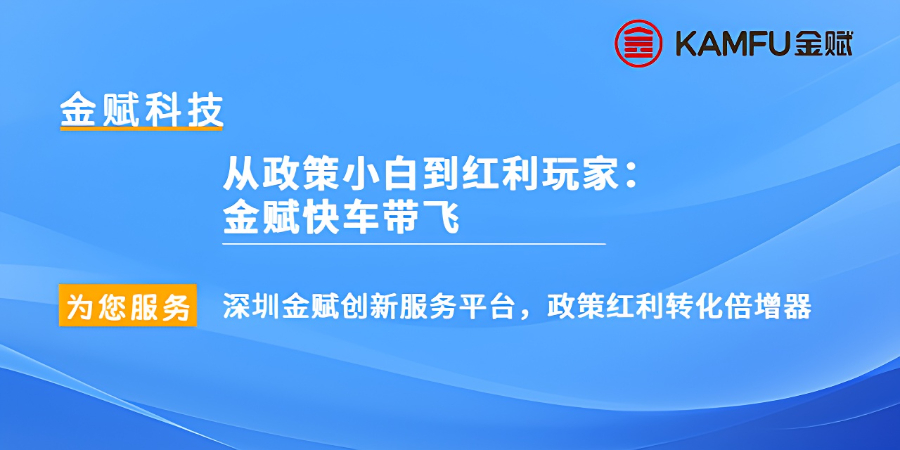 KAMFU 金赋

金赋科技

从政策小白到红利玩家：
金赋快车带飞

为您服务

深圳金赋创新服务平台，政策红利转化倍增器